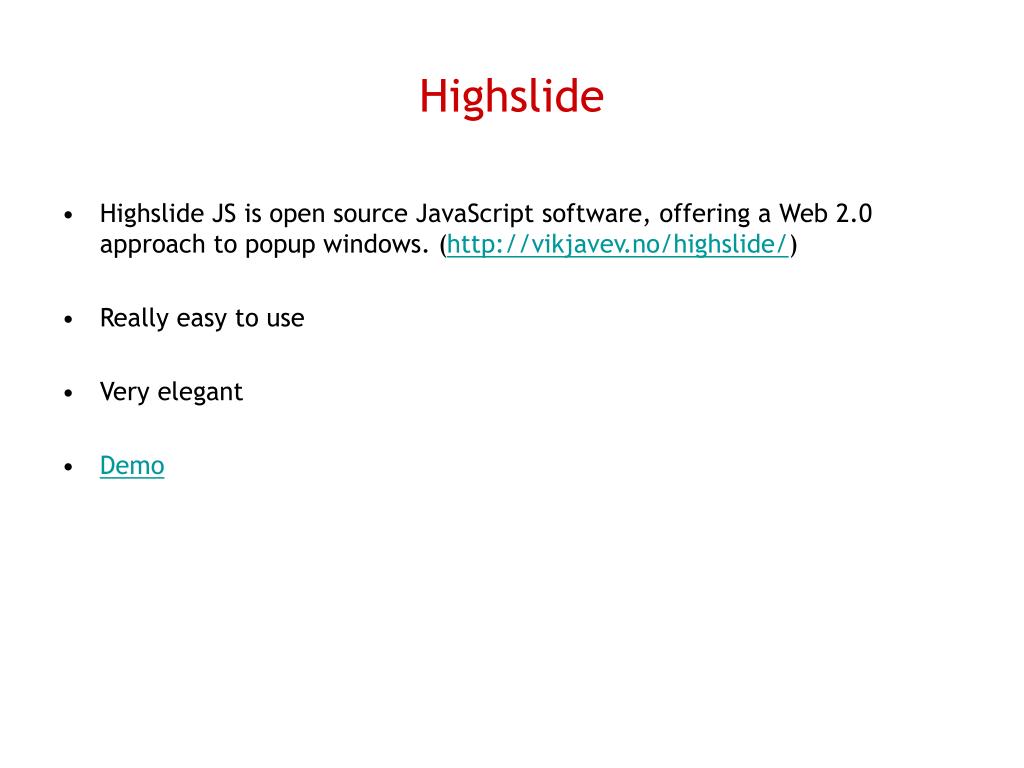 Highslide

• Highslide JS is open source JavaScript software, offering a Web 2.0 approach to popup windows. (http://vikjavev.no/highslide/)

• Really easy to use

• Very elegant

• Demo